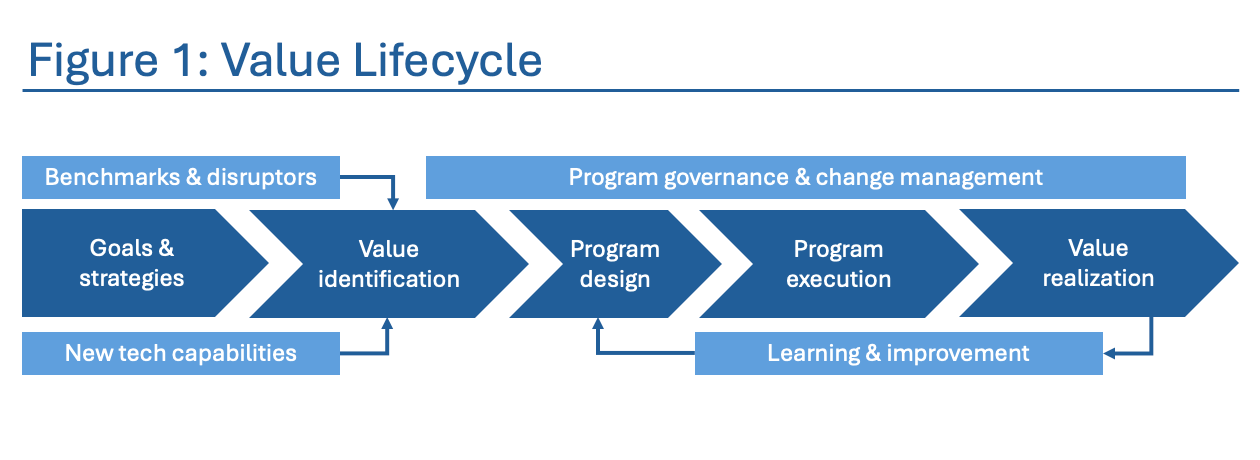 Figure 1: Value Lifecycle

Benchmarks & disruptors

Program governance & change management

Goals & strategies

Value identification

Program design

Program execution

Value realization

New tech capabilities

Learning & improvement